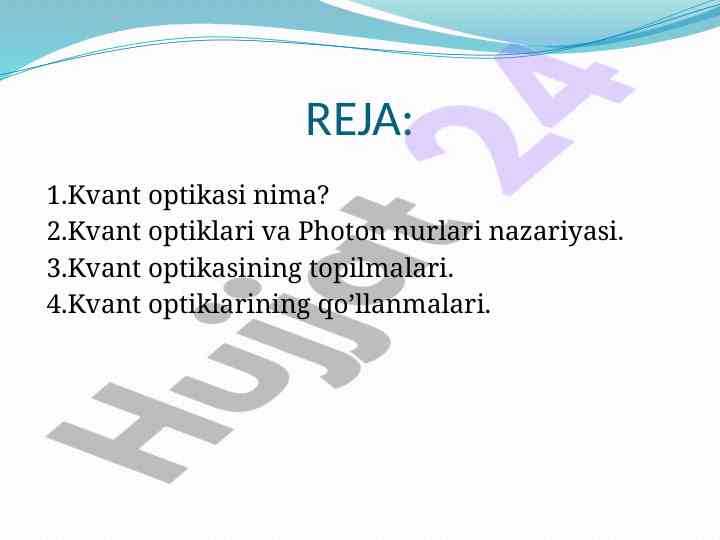 REJA:

1.Kvant optikasi nima?
2.Kvant optiklari va Photon nurlari nazariyasi.
3.Kvant optikasining topilmalari.
4.Kvant optiklarining qo’llanmalari.

Hujjat 24